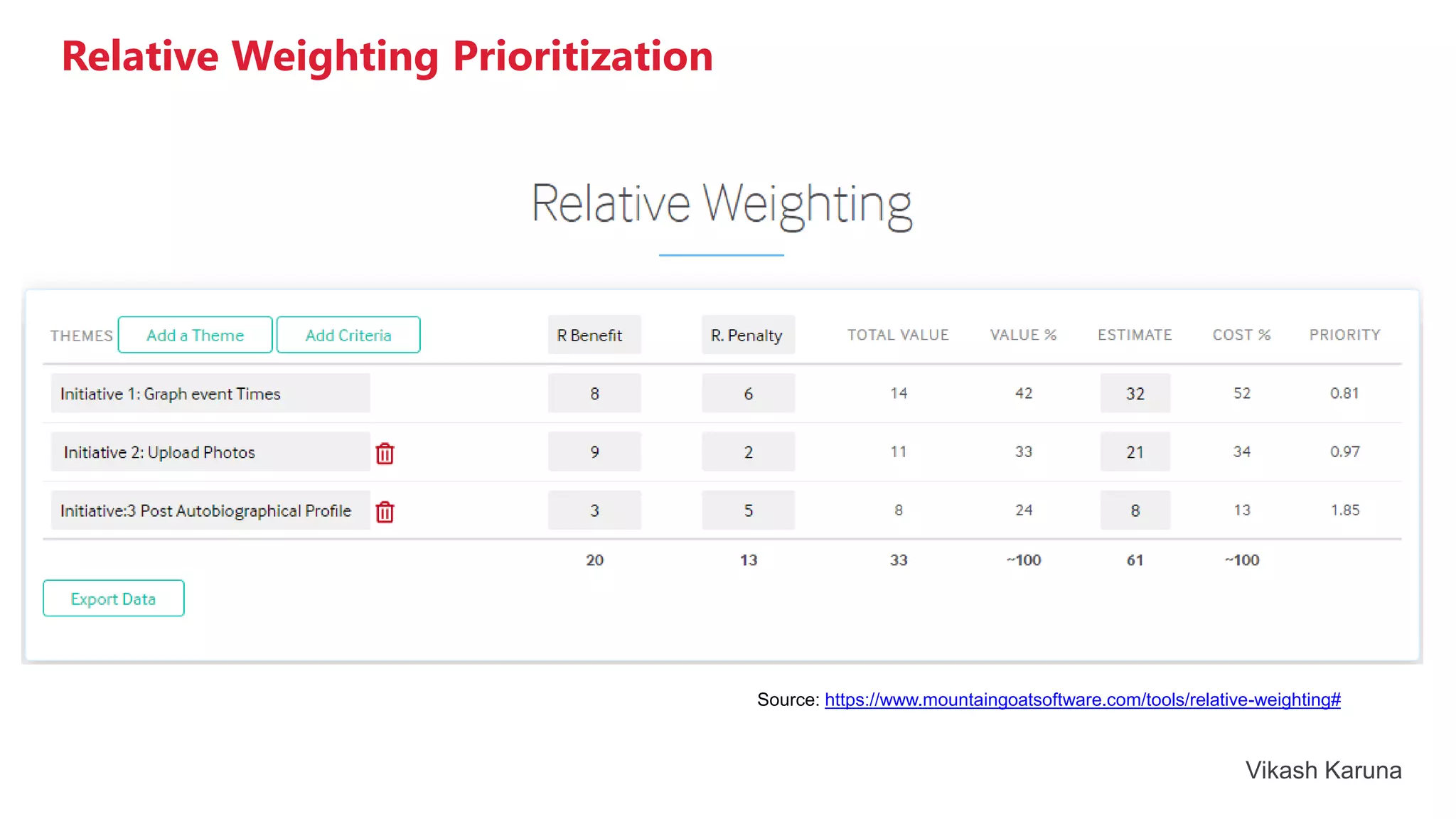 Relative Weighting Prioritization

Relative Weighting

| THEMES Add a Theme Add Criteria | R Benefit | R. Penalty | TOTAL VALUE | VALUE % | ESTIMATE | COST % | PRIORITY |
|---|---|---|---|---|---|---|---|
| Initiative 1: Graph event Times | 8 | 6 | 14 | 42 | 32 | 52 | 0.81 |
| Initiative 2: Upload Photos | 9 | 2 | 11 | 33 | 21 | 34 | 0.97 |
| Initiative:3 Post Autobiographical Profile | 3 | 5 | 8 | 24 | 8 | 13 | 1.85 |
| | 20 | 13 | 33 | ~100 | 61 | ~100 | |

Export Data

Source: https://www.mountaingoatsoftware.com/tools/relative-weighting#

Vikash Karuna